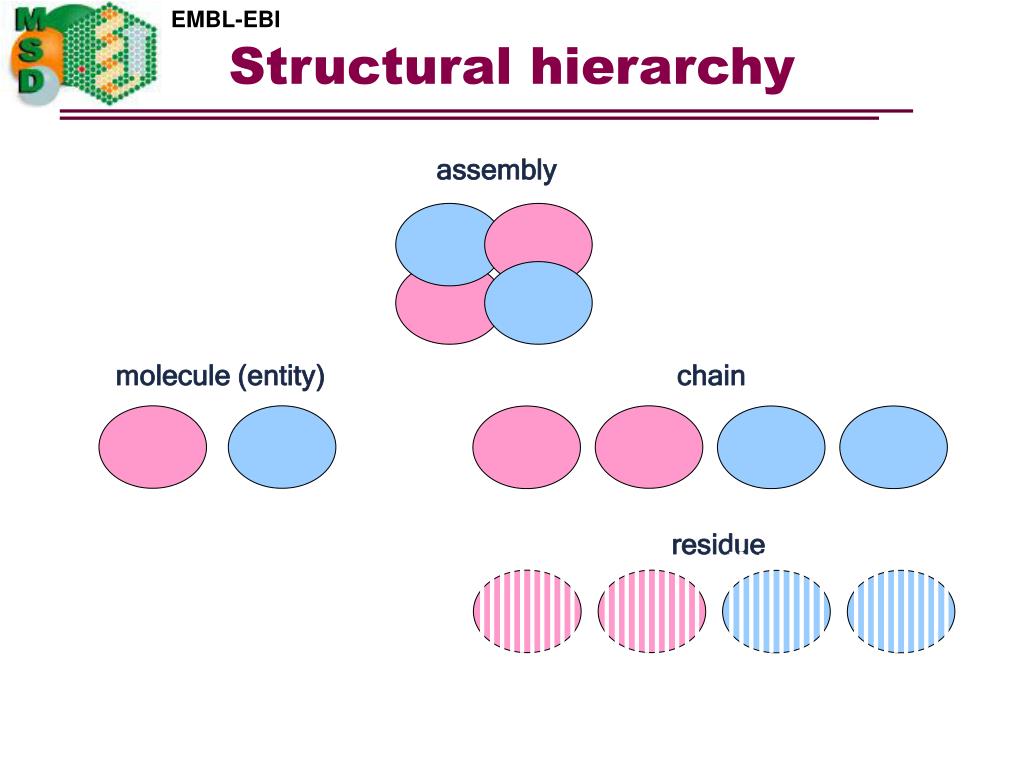 MSD

EMBL-EBI

Structural hierarchy

assembly

molecule (entity)

chain

residue